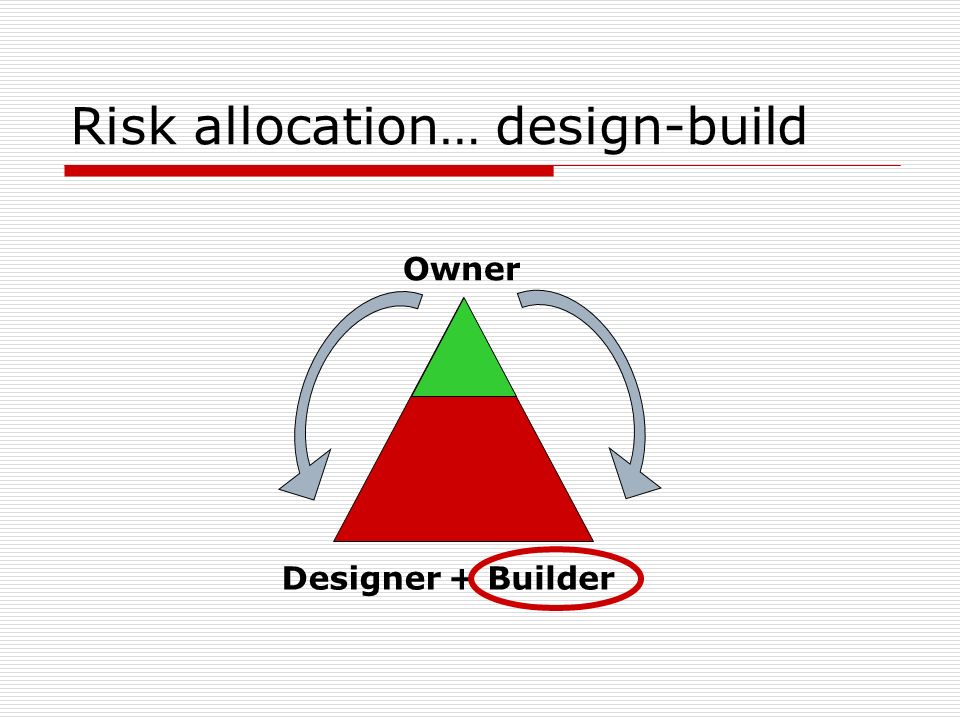 Risk allocation… design-build

Owner

Designer + Builder